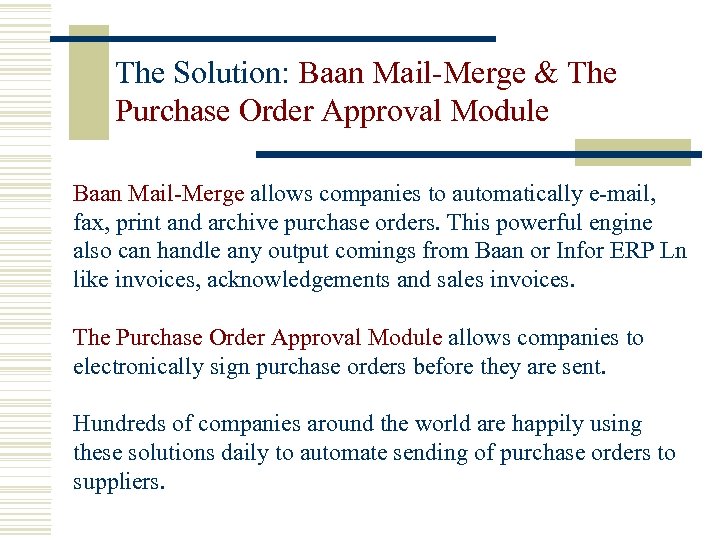 The Solution: Baan Mail-Merge & The Purchase Order Approval Module

Baan Mail-Merge allows companies to automatically e-mail, fax, print and archive purchase orders. This powerful engine also can handle any output comings from Baan or Infor ERP Ln like invoices, acknowledgements and sales invoices.

The Purchase Order Approval Module allows companies to electronically sign purchase orders before they are sent.

Hundreds of companies around the world are happily using these solutions daily to automate sending of purchase orders to suppliers.